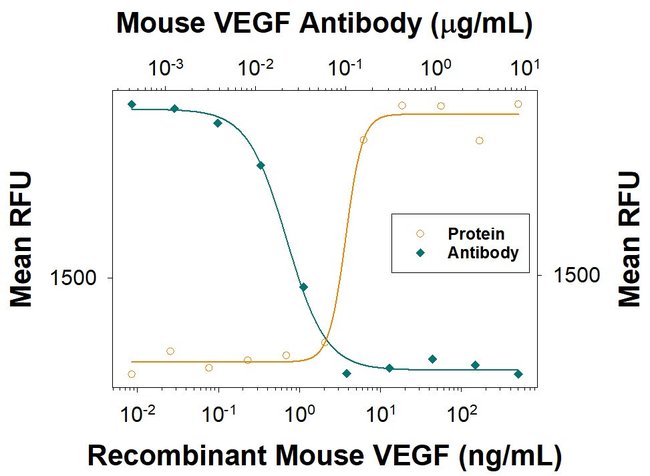 Mouse VEGF Antibody ($\mu$g/mL)

$10^{-3}$ $10^{-2}$ $10^{-1}$ $10^{0}$ $10^{1}$

Mean RFU

1500

Protein
Antibody

1500

Mean RFU

$10^{-2}$ $10^{-1}$ $10^{0}$ $10^{1}$ $10^{2}$

Recombinant Mouse VEGF (ng/mL)